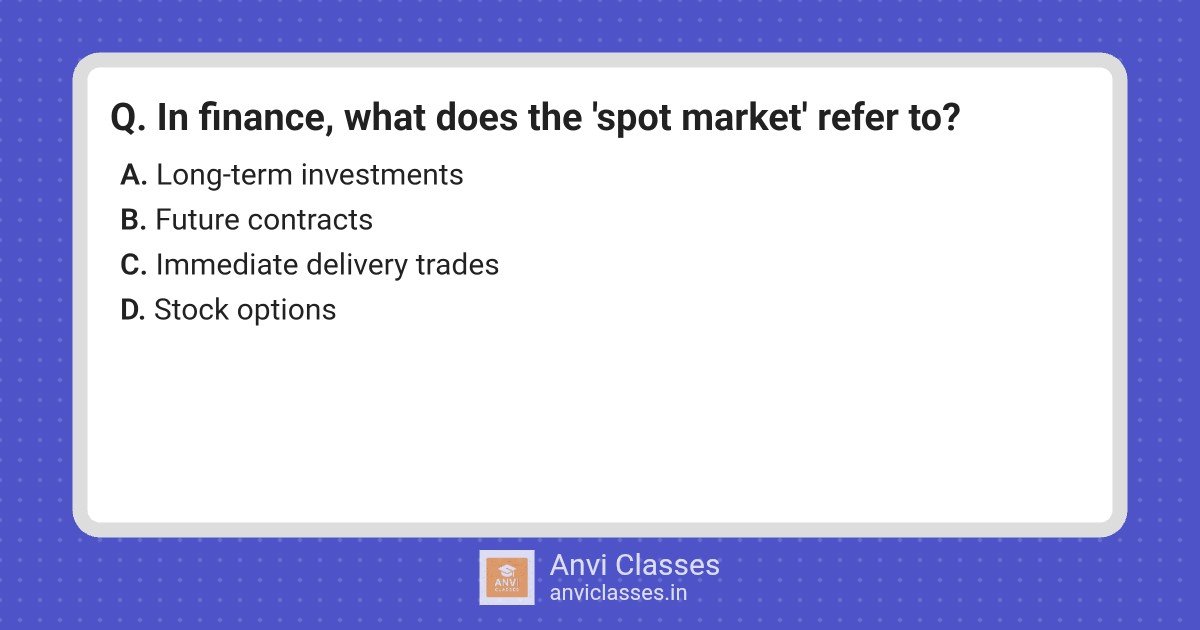 Q. In finance, what does the 'spot market' refer to?

A. Long-term investments
B. Future contracts
C. Immediate delivery trades
D. Stock options

ANVI CLASSES
Anvi Classes
anviclasses.in